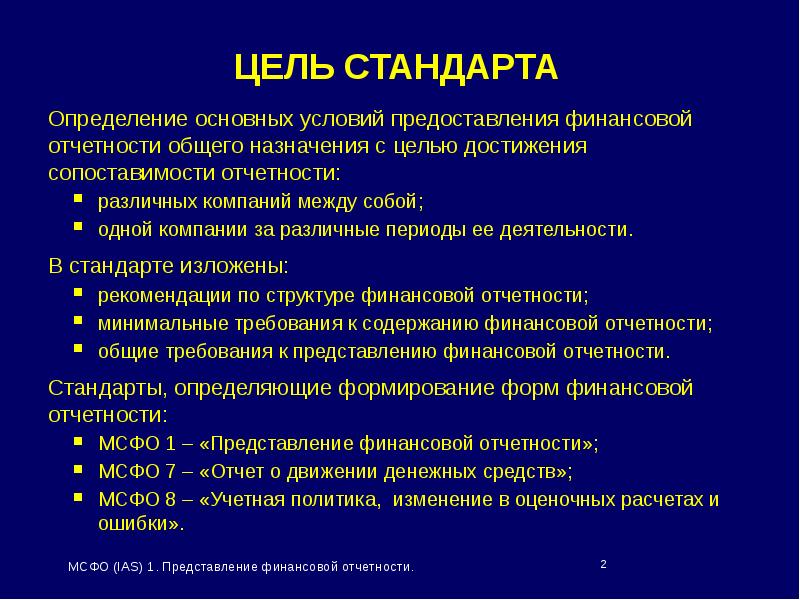 ЦЕЛЬ СТАНДАРТА

Определение основных условий предоставления финансовой отчетности общего назначения с целью достижения сопоставимости отчетности:

- различных компаний между собой;
- одной компании за различные периоды ее деятельности.

В стандарте изложены:

- рекомендации по структуре финансовой отчетности;
- минимальные требования к содержанию финансовой отчетности;
- общие требования к представлению финансовой отчетности.

Стандарты, определяющие формирование форм финансовой отчетности:

- МСФО 1 – «Представление финансовой отчетности»;
- МСФО 7 – «Отчет о движении денежных средств»;
- МСФО 8 – «Учетная политика, изменение в оценочных расчетах и ошибки».

МСФО (IAS) 1. Представление финансовой отчетности.

2